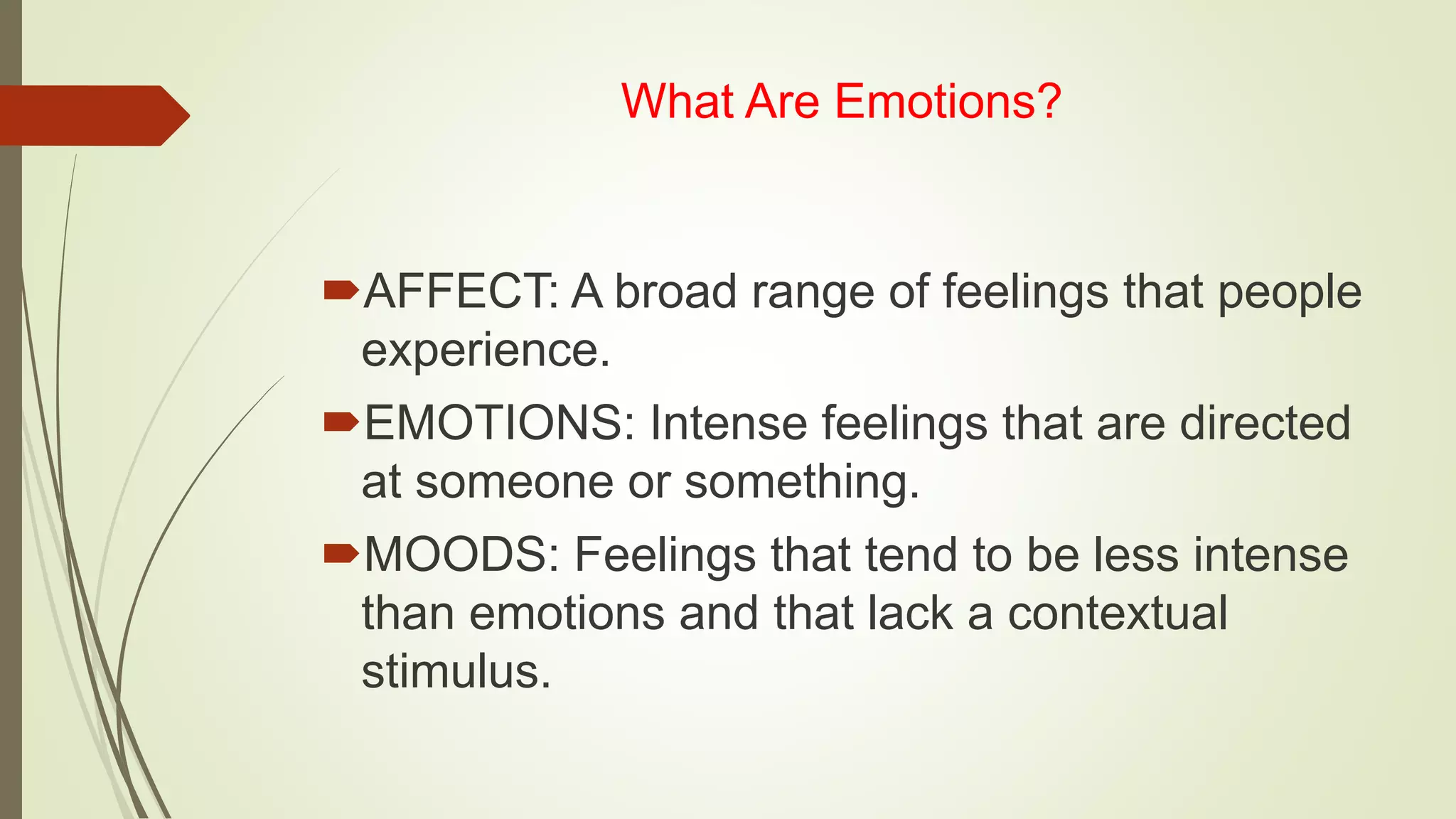 What Are Emotions?

AFFECT: A broad range of feelings that people experience.

EMOTIONS: Intense feelings that are directed at someone or something.

MOODS: Feelings that tend to be less intense than emotions and that lack a contextual stimulus.